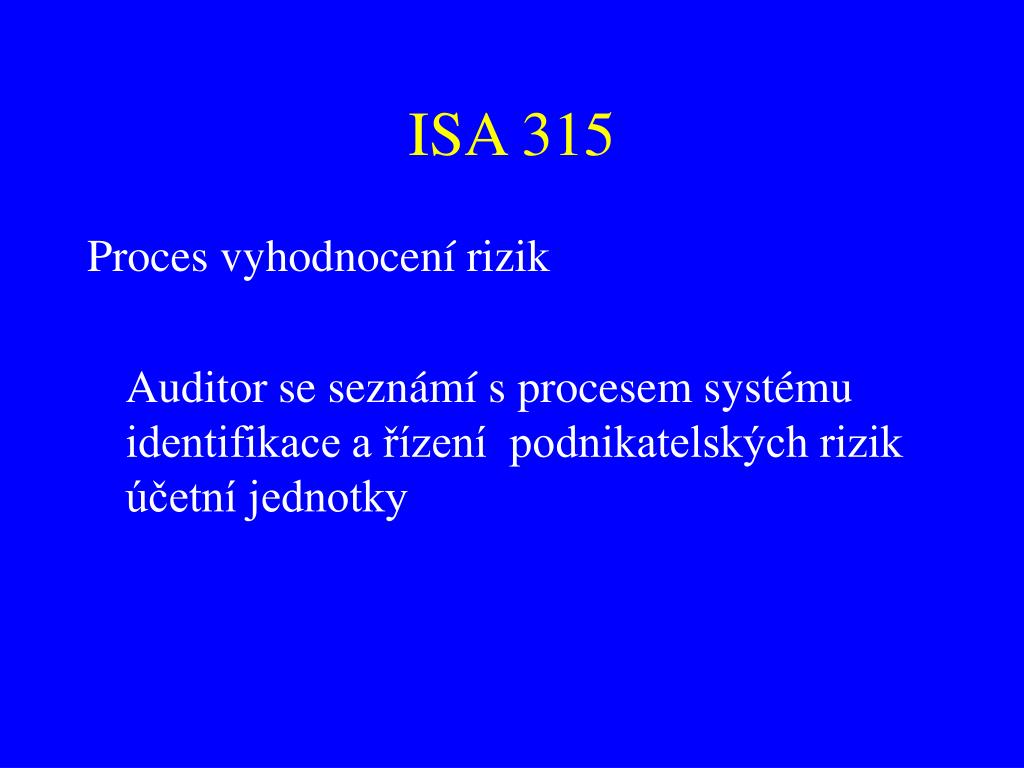 ISA 315

Proces vyhodnocení rizik

Auditor se seznámí s procesem systému identifikace a řízení podnikatelských rizik účetní jednotky